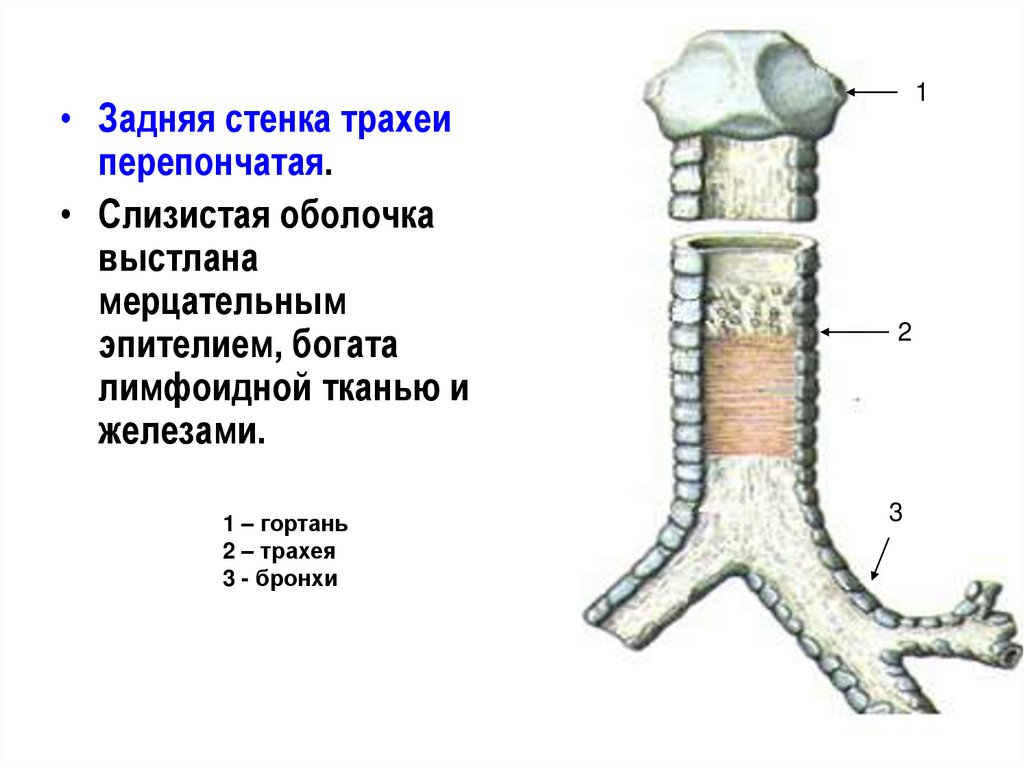 • Задняя стенка трахеи перепончатая.

• Слизистая оболочка выстлана мерцательным эпителием, богата лимфоидной тканью и железами.

1 – гортань
2 – трахея
3 - бронхи

1

2

3